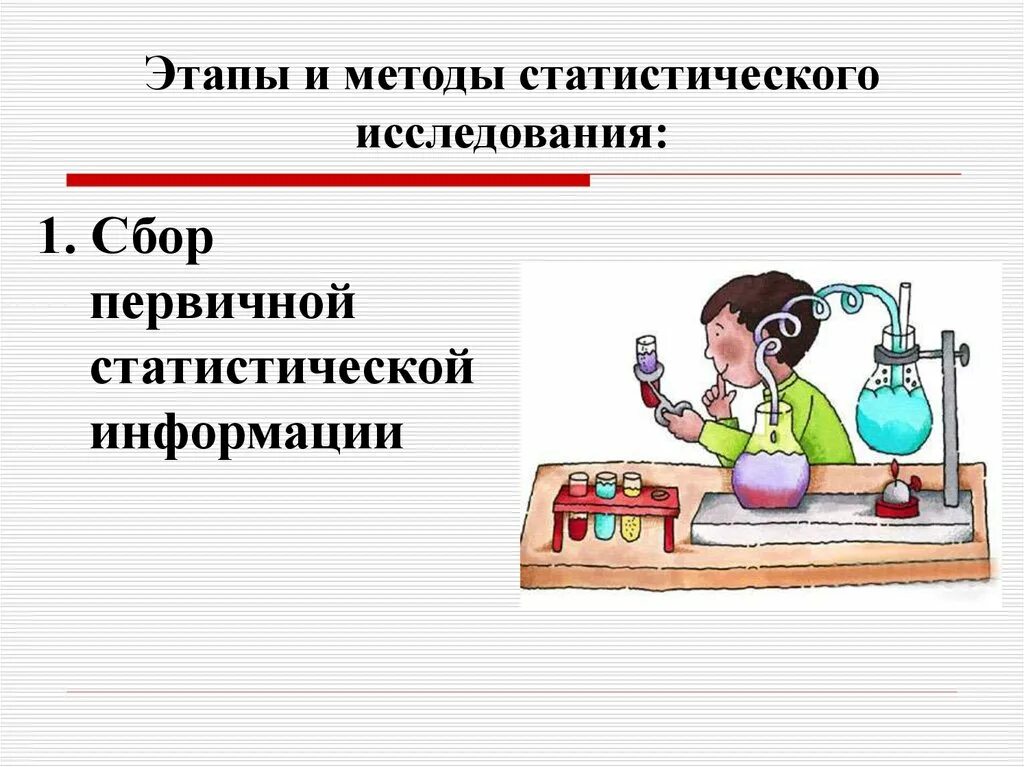 Этапы и методы статистического исследования:

1. Сбор первичной статистической информации